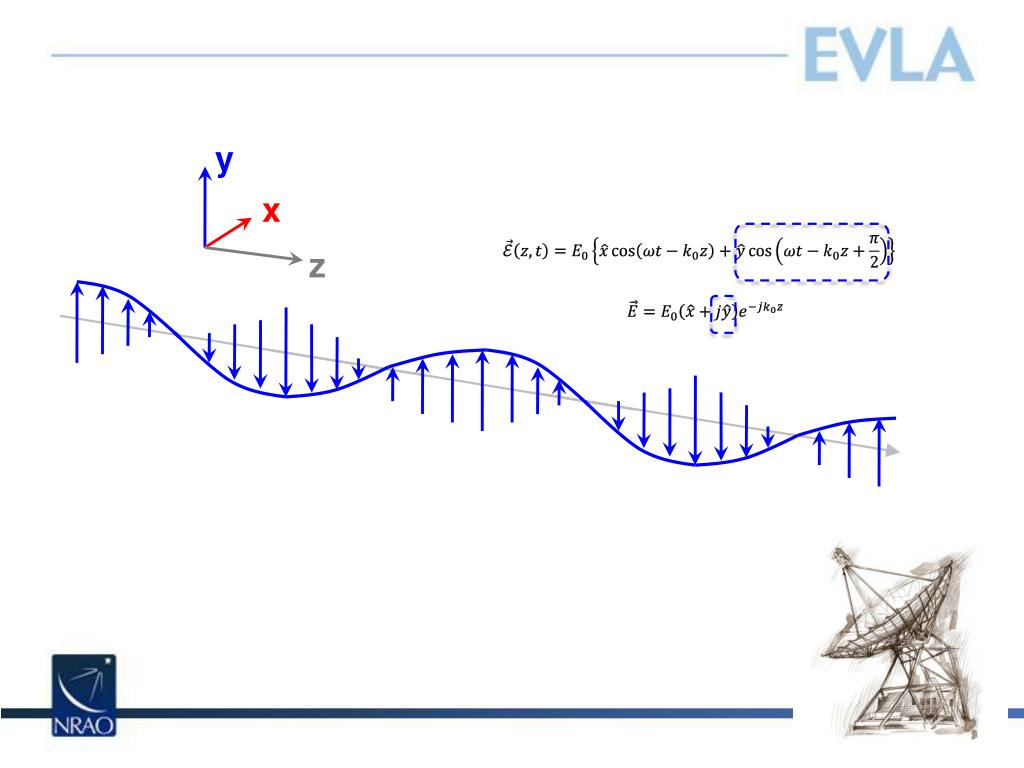 EVLA

y

x

z

$\vec{\mathcal{E}}(z,t) = E_0\left\{\hat{x}\cos(\omega t - k_0 z) + \hat{y}\cos\left(\omega t - k_0 z + \frac{\pi}{2}\right)\right\}$

$\vec{E} = E_0(\hat{x} + j\hat{y})e^{-jk_0 z}$

NRAO